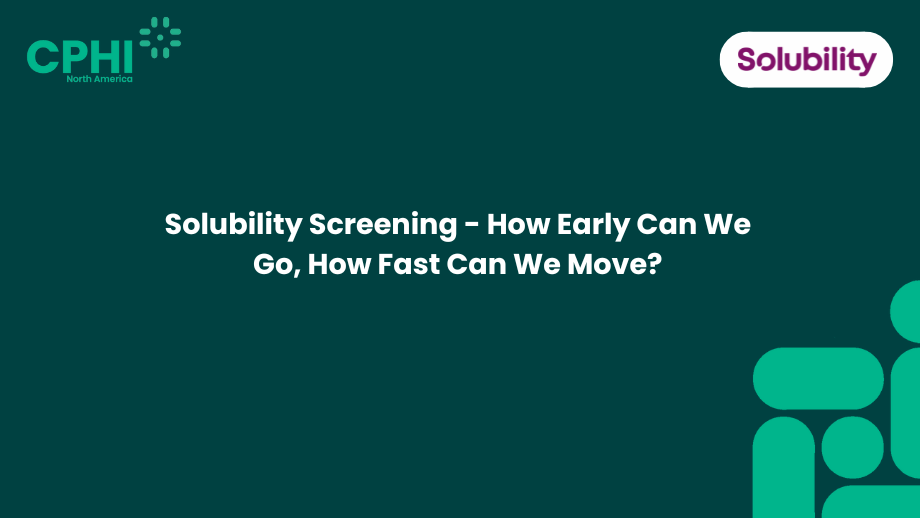 CPHI
North America

Solubility

Solubility Screening - How Early Can We Go, How Fast Can We Move?